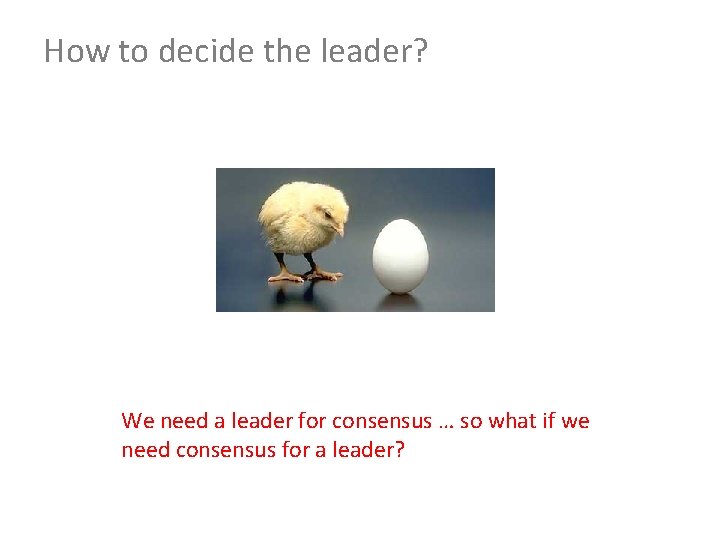 How to decide the leader?

We need a leader for consensus … so what if we need consensus for a leader?